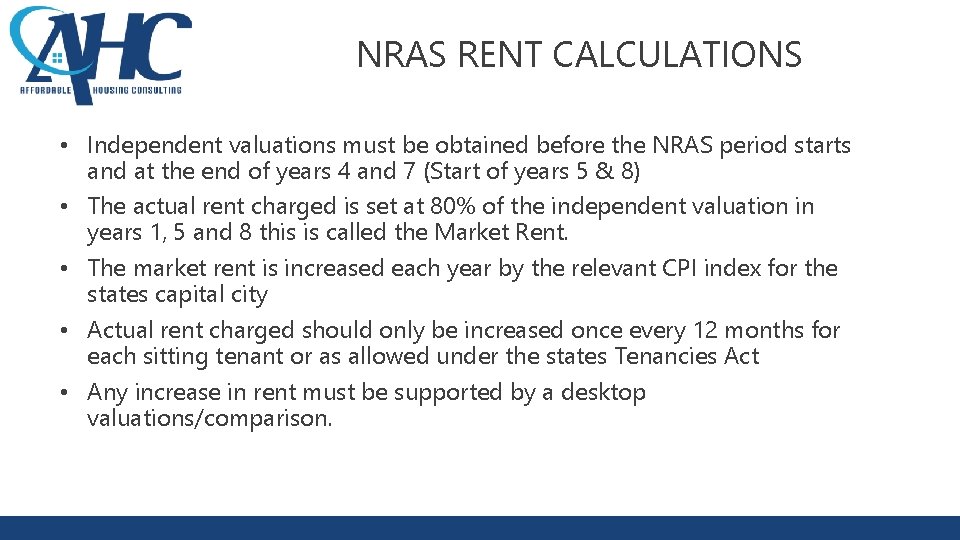 AHC
AFFORDABLE HOUSING CONSULTING

NRAS RENT CALCULATIONS

• Independent valuations must be obtained before the NRAS period starts and at the end of years 4 and 7 (Start of years 5 & 8)
• The actual rent charged is set at 80% of the independent valuation in years 1, 5 and 8 this is called the Market Rent.
• The market rent is increased each year by the relevant CPI index for the states capital city
• Actual rent charged should only be increased once every 12 months for each sitting tenant or as allowed under the states Tenancies Act
• Any increase in rent must be supported by a desktop valuations/comparison.